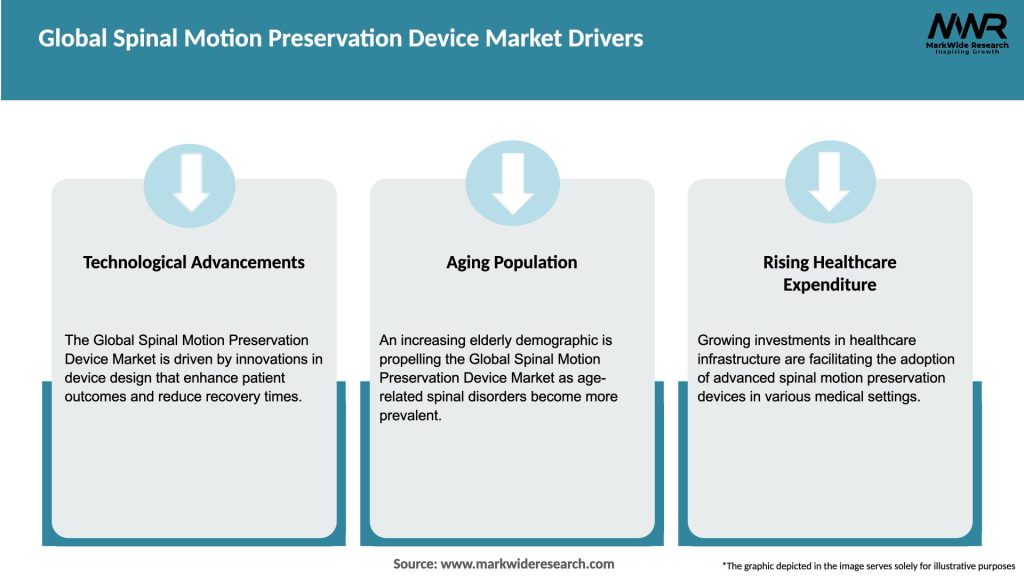 Global Spinal Motion Preservation Device Market Drivers

MWR
MarkWide Research
Inspiring Growth

Technological Advancements

The Global Spinal Motion Preservation Device Market is driven by innovations in device design that enhance patient outcomes and reduce recovery times.

Aging Population

An increasing elderly demographic is propelling the Global Spinal Motion Preservation Device Market as age-related spinal disorders become more prevalent.

Rising Healthcare Expenditure

Growing investments in healthcare infrastructure are facilitating the adoption of advanced spinal motion preservation devices in various medical settings.

Source: www.markwideresearch.com

*The graphic depicted in the image serves solely for illustrative purposes